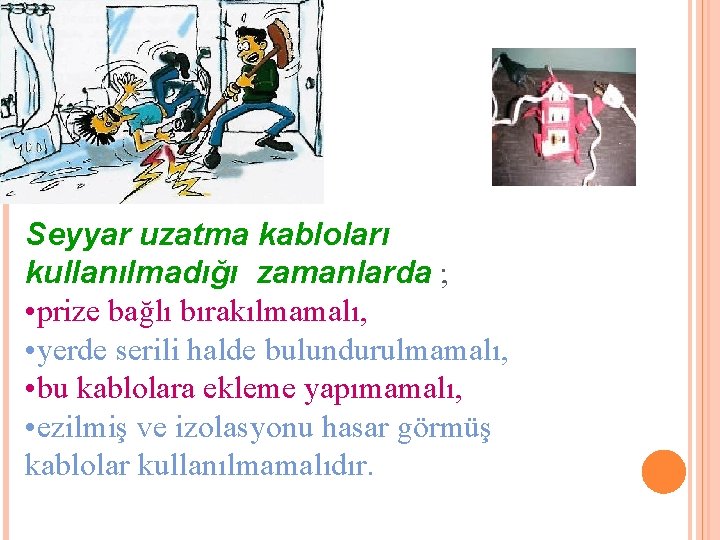 Seyyar uzatma kabloları kullanılmadığı zamanlarda ;
•prize bağlı bırakılmamalı,
•yerde serili halde bulundurulmamalı,
•bu kablolara ekleme yapımamalı,
•ezilmiş ve izolasyonu hasar görmüş kablolar kullanılmamalıdır.